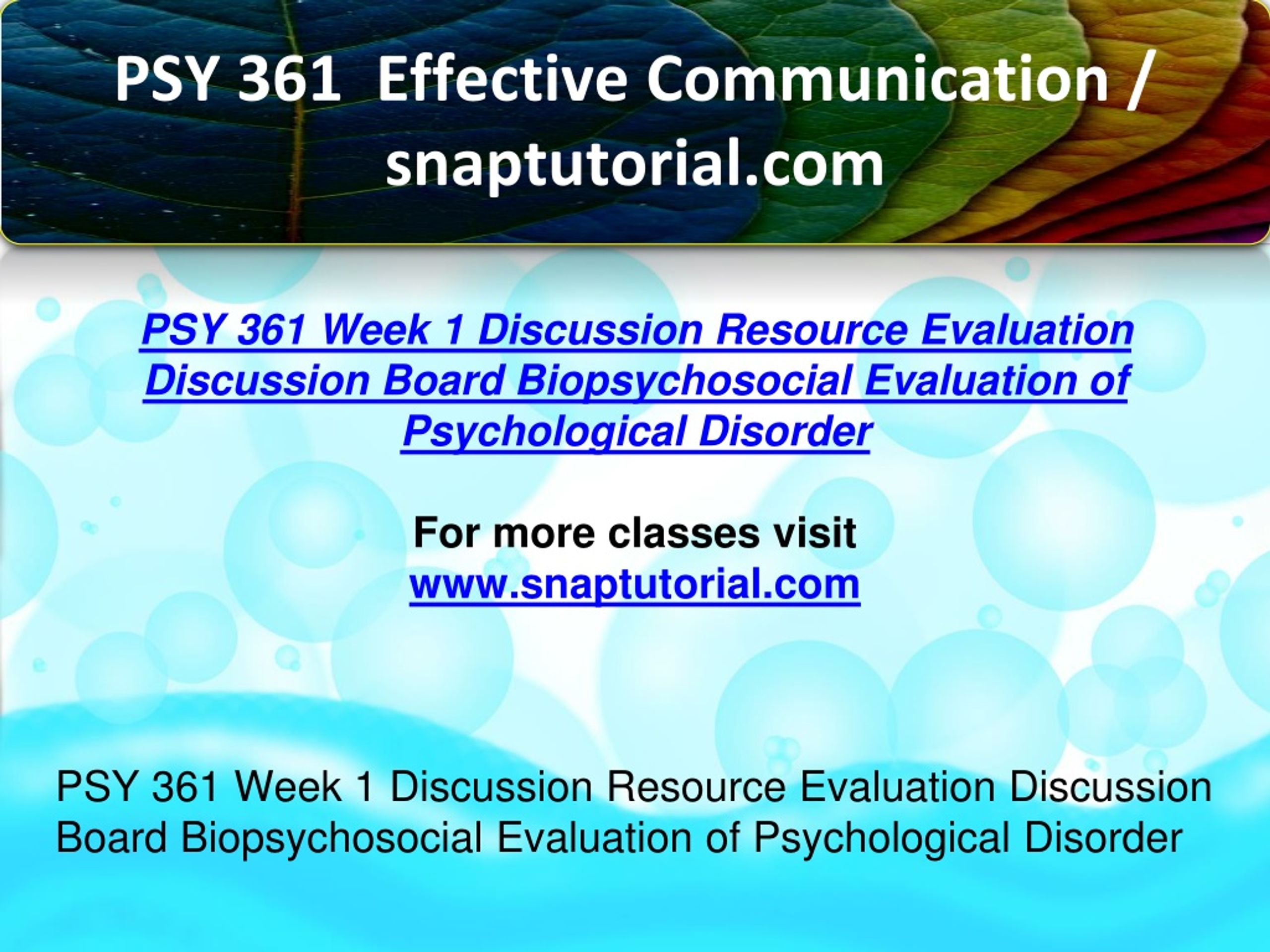 PSY 361 Effective Communication / snaptutorial.com

PSY 361 Week 1 Discussion Resource Evaluation Discussion Board Biopsychosocial Evaluation of Psychological Disorder

For more classes visit
www.snaptutorial.com

PSY 361 Week 1 Discussion Resource Evaluation Discussion Board Biopsychosocial Evaluation of Psychological Disorder